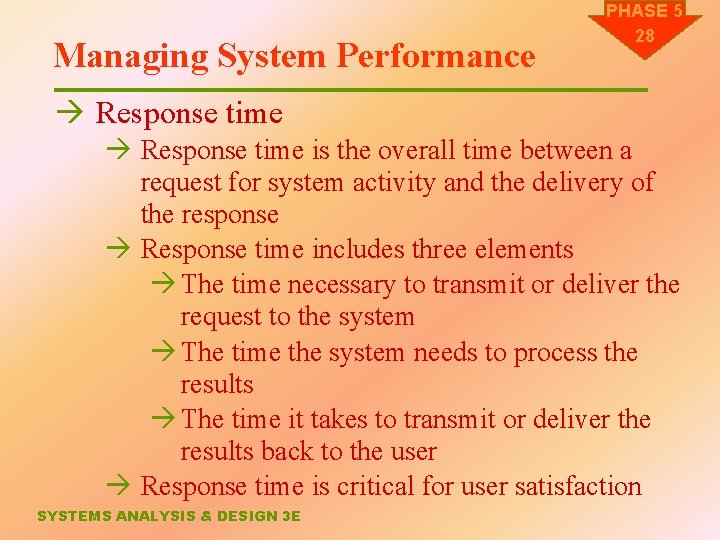 PHASE 5
28

Managing System Performance

→ Response time

→ Response time is the overall time between a request for system activity and the delivery of the response

→ Response time includes three elements

→ The time necessary to transmit or deliver the request to the system

→ The time the system needs to process the results

→ The time it takes to transmit or deliver the results back to the user

→ Response time is critical for user satisfaction

SYSTEMS ANALYSIS & DESIGN 3E